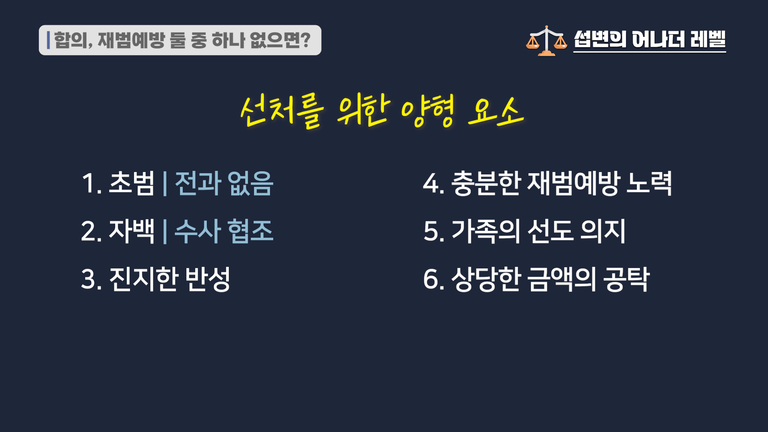 합의, 재범예방 둘 중 하나 없으면?

섭변의 어나더 레벨

선처를 위한 양형 요소

1. 초범 | 전과 없음

2. 자백 | 수사 협조

3. 진지한 반성

4. 충분한 재범예방 노력

5. 가족의 선도 의지

6. 상당한 금액의 공탁